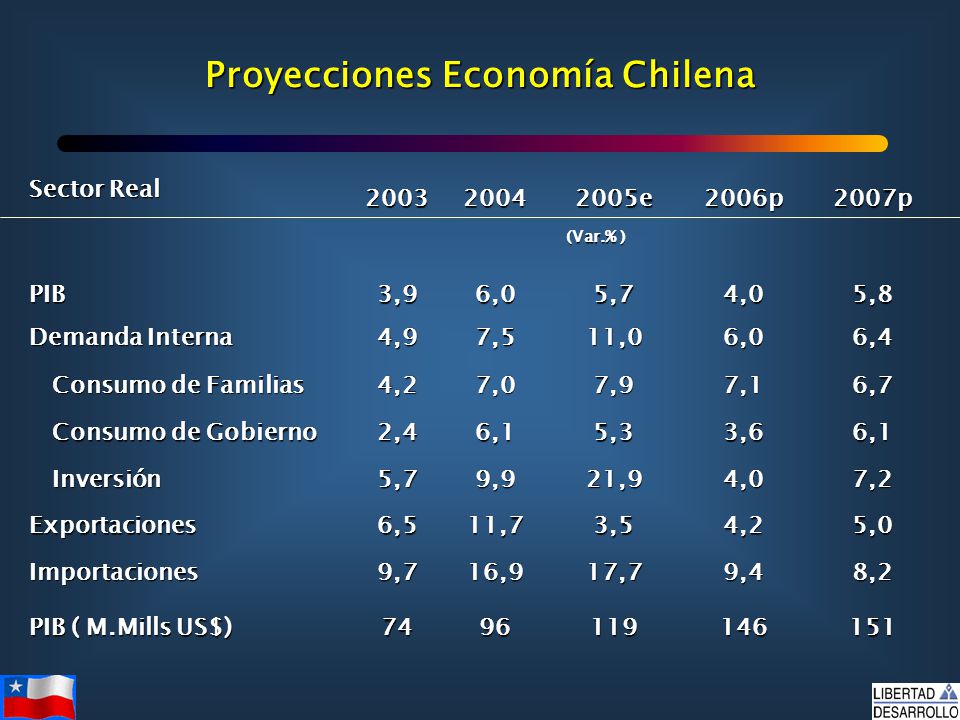 Proyecciones Economía Chilena

| Sector Real | 2003 | 2004 | 2005e | 2006p | 2007p |
|---|---|---|---|---|---|
| | | | (Var.%) | | |
| PIB | 3,9 | 6,0 | 5,7 | 4,0 | 5,8 |
| Demanda Interna | 4,9 | 7,5 | 11,0 | 6,0 | 6,4 |
| Consumo de Familias | 4,2 | 7,0 | 7,9 | 7,1 | 6,7 |
| Consumo de Gobierno | 2,4 | 6,1 | 5,3 | 3,6 | 6,1 |
| Inversión | 5,7 | 9,9 | 21,9 | 4,0 | 7,2 |
| Exportaciones | 6,5 | 11,7 | 3,5 | 4,2 | 5,0 |
| Importaciones | 9,7 | 16,9 | 17,7 | 9,4 | 8,2 |
| PIB ( M.Mills US$) | 74 | 96 | 119 | 146 | 151 |

LIBERTAD DESARROLLO